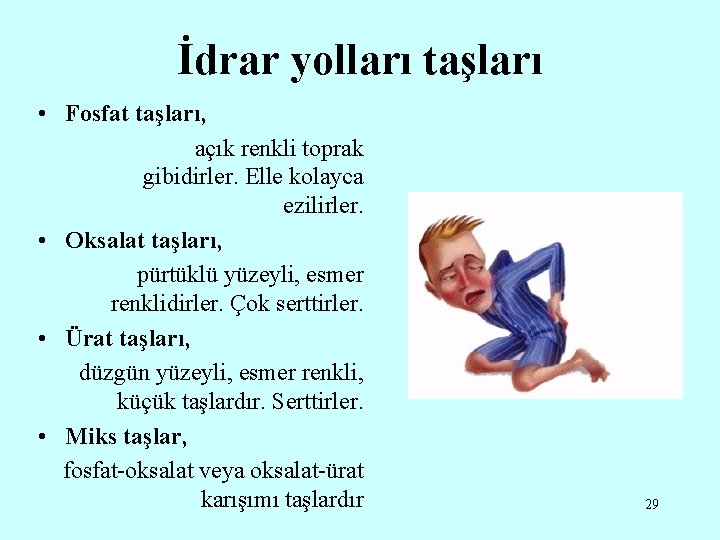 İdrar yolları taşları

• Fosfat taşları,

açık renkli toprak gibidirler. Elle kolayca ezilirler.

• Oksalat taşları,

pürtüklü yüzeyli, esmer renklidirler. Çok serttirler.

• Ürat taşları,

düzgün yüzeyli, esmer renkli, küçük taşlardır. Serttirler.

• Miks taşlar,

fosfat-oksalat veya oksalat-ürat karışımı taşlardır

29